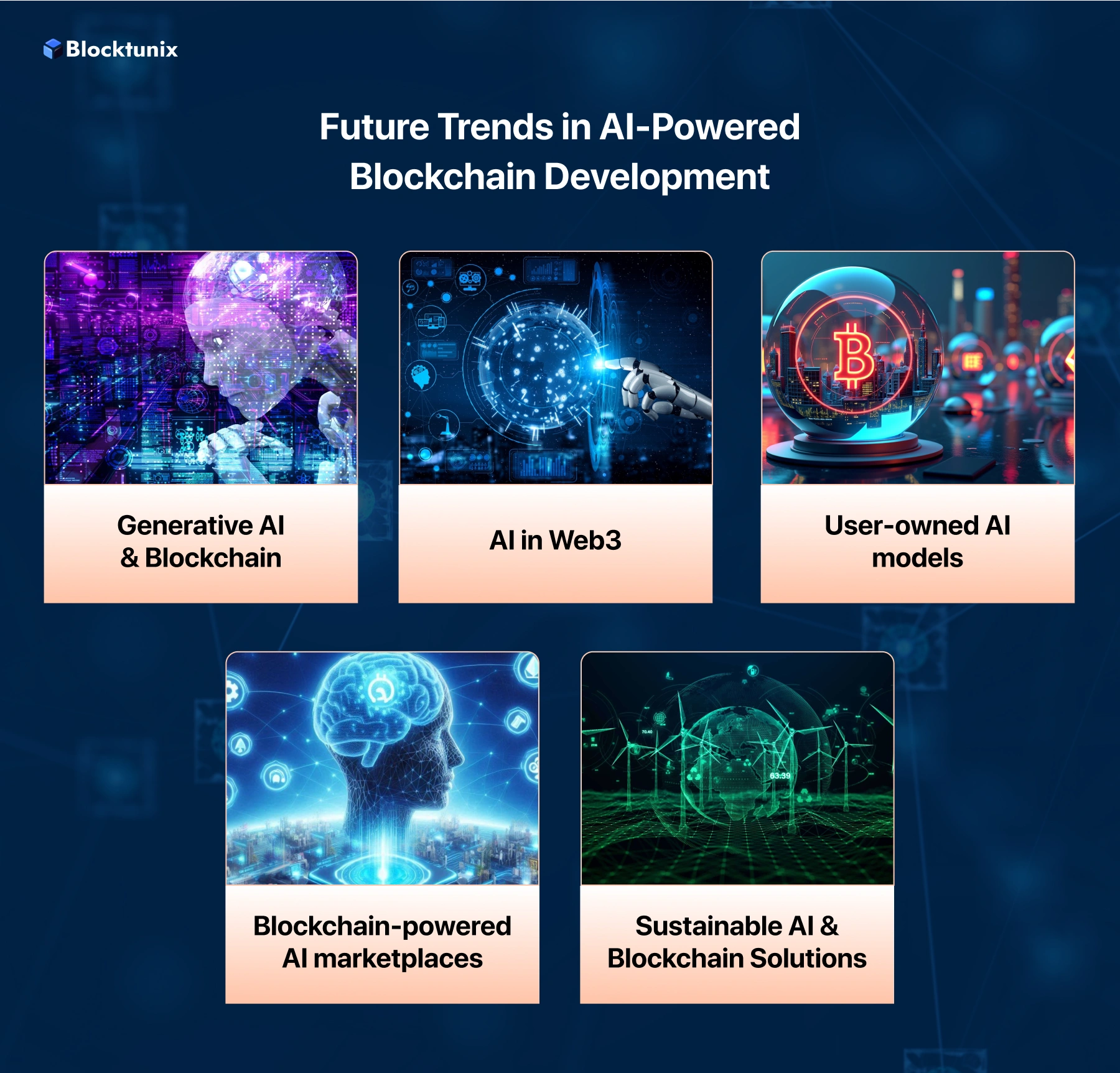 Blocktunix

Future Trends in AI-Powered Blockchain Development

Generative AI & Blockchain

AI in Web3

User-owned AI models

Blockchain-powered AI marketplaces

Sustainable AI & Blockchain Solutions